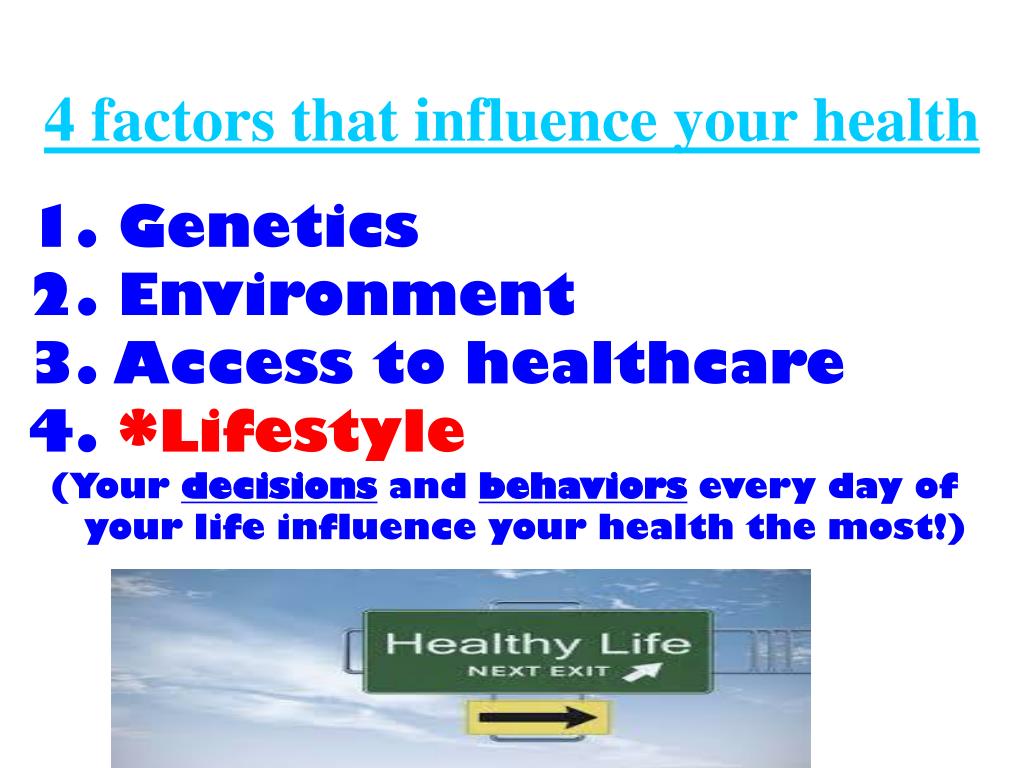 4 factors that influence your health

1. Genetics
2. Environment
3. Access to healthcare
4. *Lifestyle
(Your decisions and behaviors every day of your life influence your health the most!)

Healthy Life
NEXT EXIT